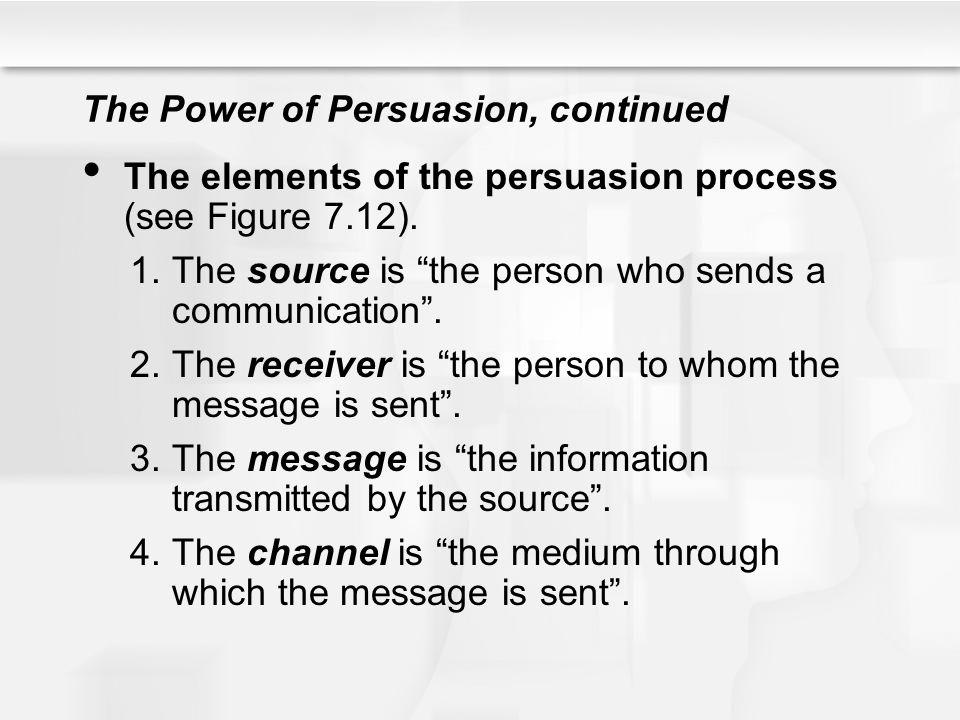 The Power of Persuasion, continued

• The elements of the persuasion process (see Figure 7.12).

1. The source is “the person who sends a communication”.

2. The receiver is “the person to whom the message is sent”.

3. The message is “the information transmitted by the source”.

4. The channel is “the medium through which the message is sent”.